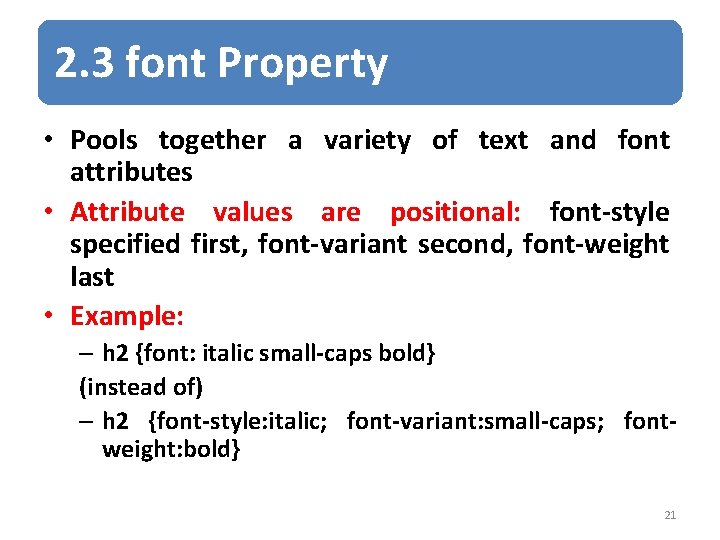 2.3 font Property

• Pools together a variety of text and font attributes

• Attribute values are positional: font-style specified first, font-variant second, font-weight last

• Example:

– h2 {font: italic small-caps bold}

(instead of)

– h2 {font-style:italic; font-variant:small-caps; font-weight:bold}

21